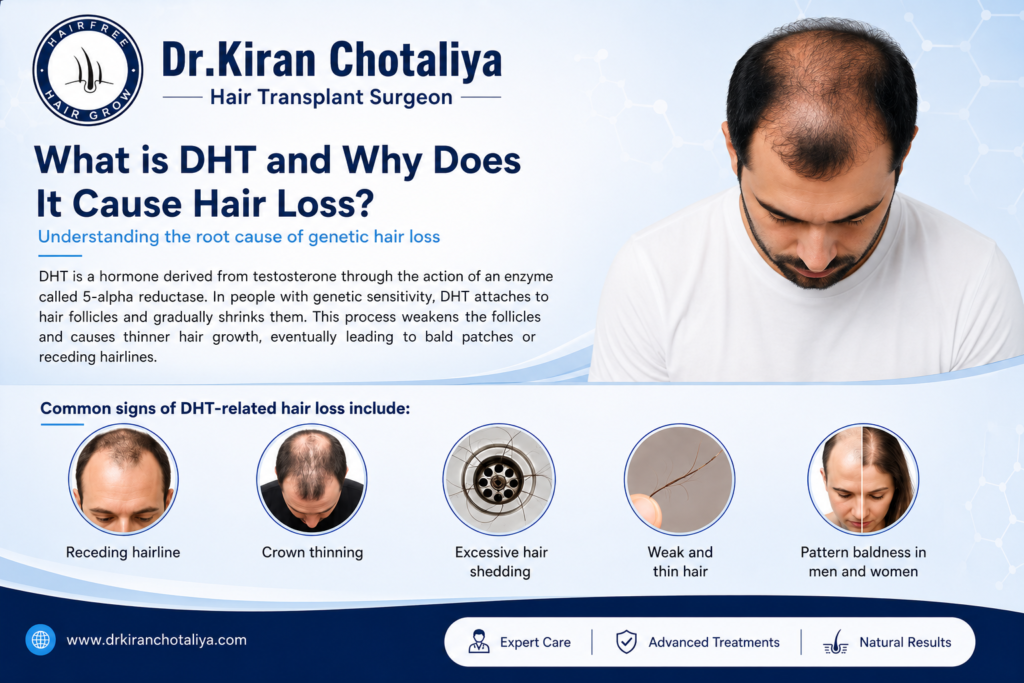 HAIRFREE HAIR GROW

Dr.Kiran Chotaliya

Hair Transplant Surgeon

What is DHT and Why Does It Cause Hair Loss?

Understanding the root cause of genetic hair loss

DHT is a hormone derived from testosterone through the action of an enzyme called 5-alpha reductase. In people with genetic sensitivity, DHT attaches to hair follicles and gradually shrinks them. This process weakens the follicles and causes thinner hair growth, eventually leading to bald patches or receding hairlines.

Common signs of DHT-related hair loss include:

Receding hairline

Crown thinning

Excessive hair shedding

Weak and thin hair

Pattern baldness in men and women

www.drkiranchotaliya.com

Expert Care

Advanced Treatments

Natural Results